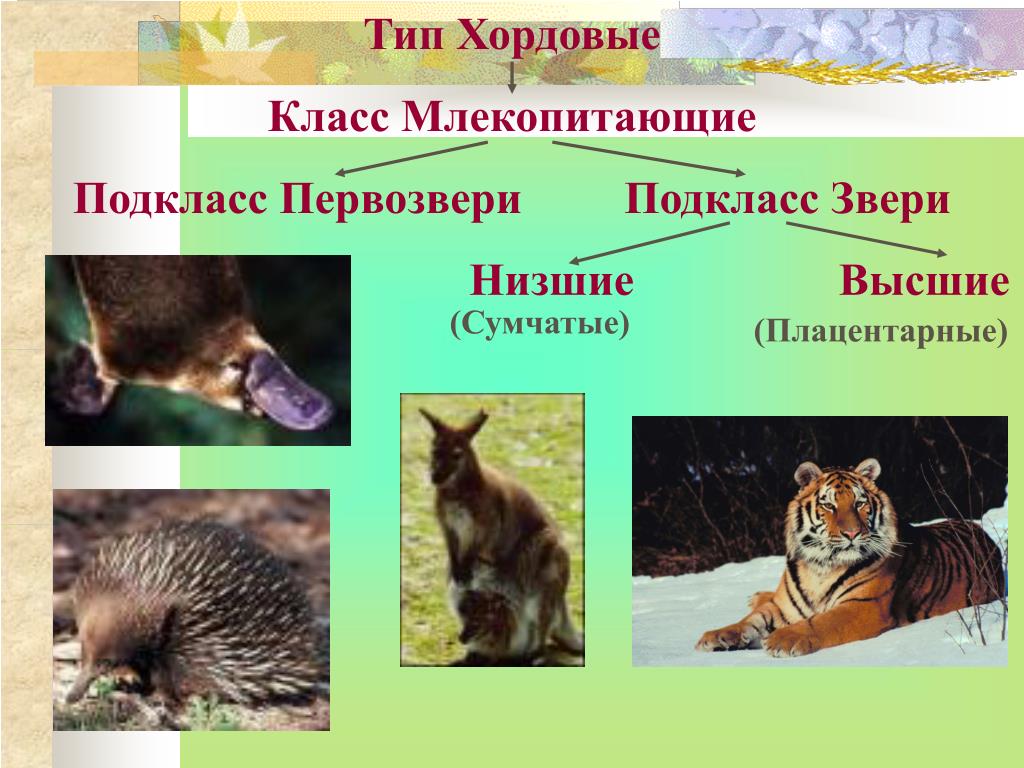 Тип Хордовые

Класс Млекопитающие

Подкласс Первозвери

Подкласс Звери

Низшие
(Сумчатые)

Высшие
(Плацентарные)